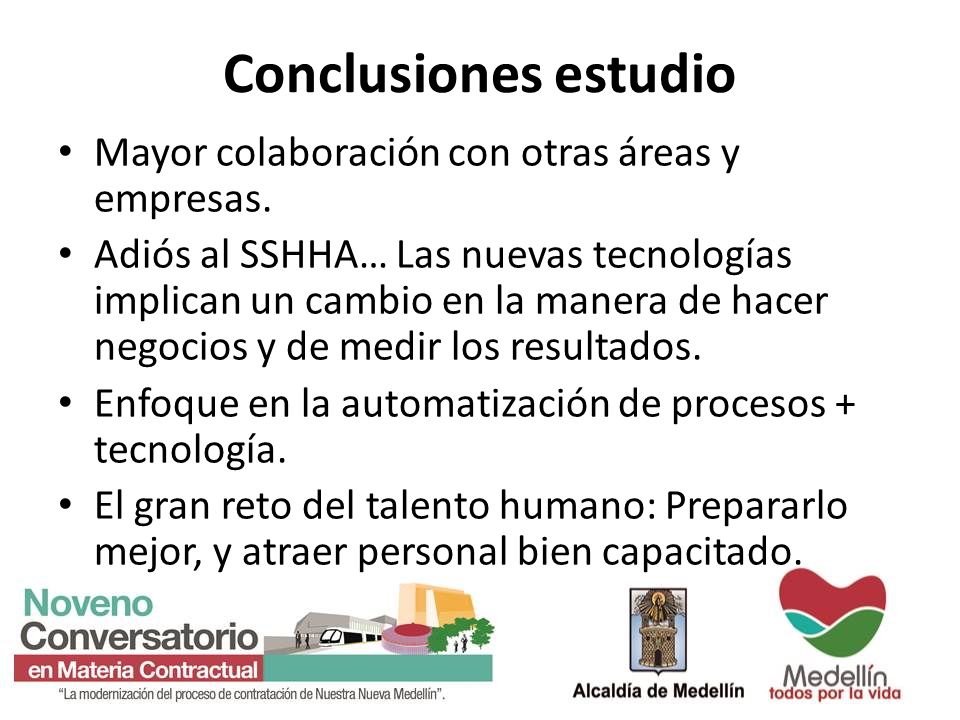 Conclusiones estudio

• Mayor colaboración con otras áreas y empresas.
• Adiós al SSHHA… Las nuevas tecnologías implican un cambio en la manera de hacer negocios y de medir los resultados.
• Enfoque en la automatización de procesos + tecnología.
• El gran reto del talento humano: Prepararlo mejor, y atraer personal bien capacitado.

Noveno Conversatorio en Materia Contractual
"La modernización del proceso de contratación de Nuestra Nueva Medellín".

Alcaldía de Medellín

Medellín todos por la vida